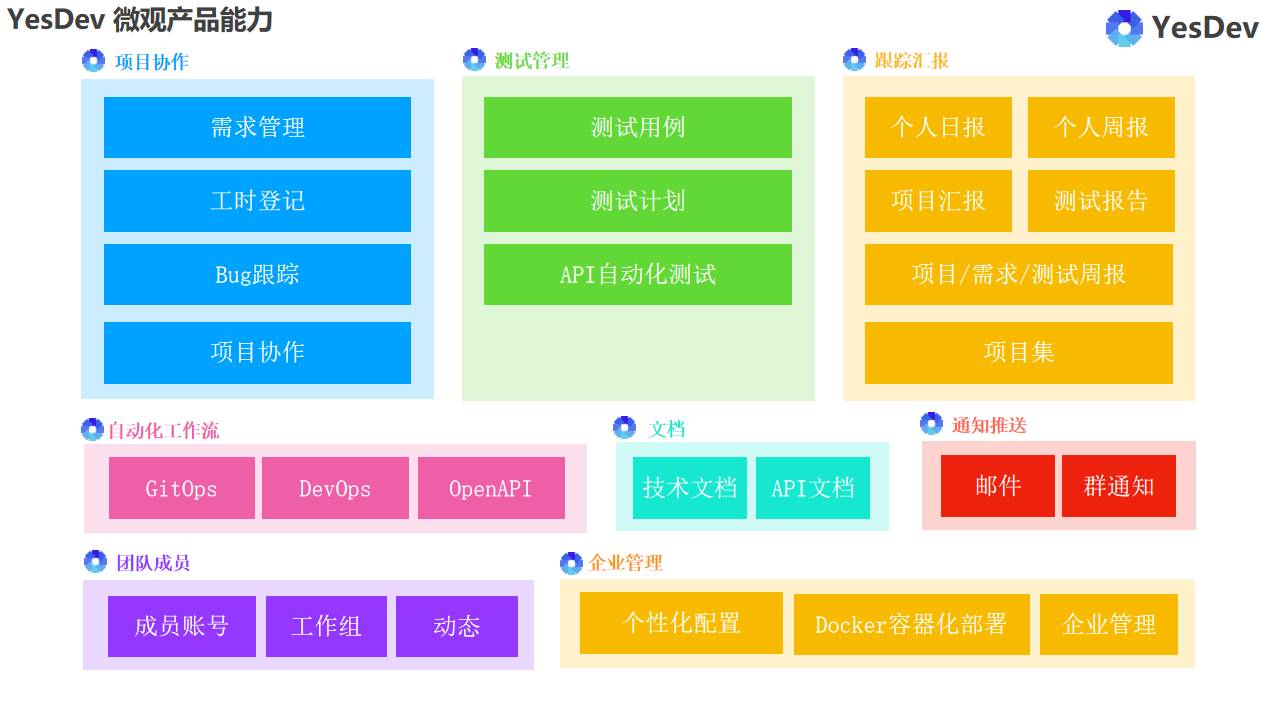 YesDev 微观产品能力

YesDev

项目协作

需求管理

工时登记

Bug跟踪

项目协作

测试管理

测试用例

测试计划

API自动化测试

跟踪汇报

个人日报

个人周报

项目汇报

测试报告

项目/需求/测试周报

项目集

自动化工作流

GitOps

DevOps

OpenAPI

文档

技术文档

API文档

通知推送

邮件

群通知

团队成员

成员账号

工作组

动态

企业管理

个性化配置

Docker容器化部署

企业管理